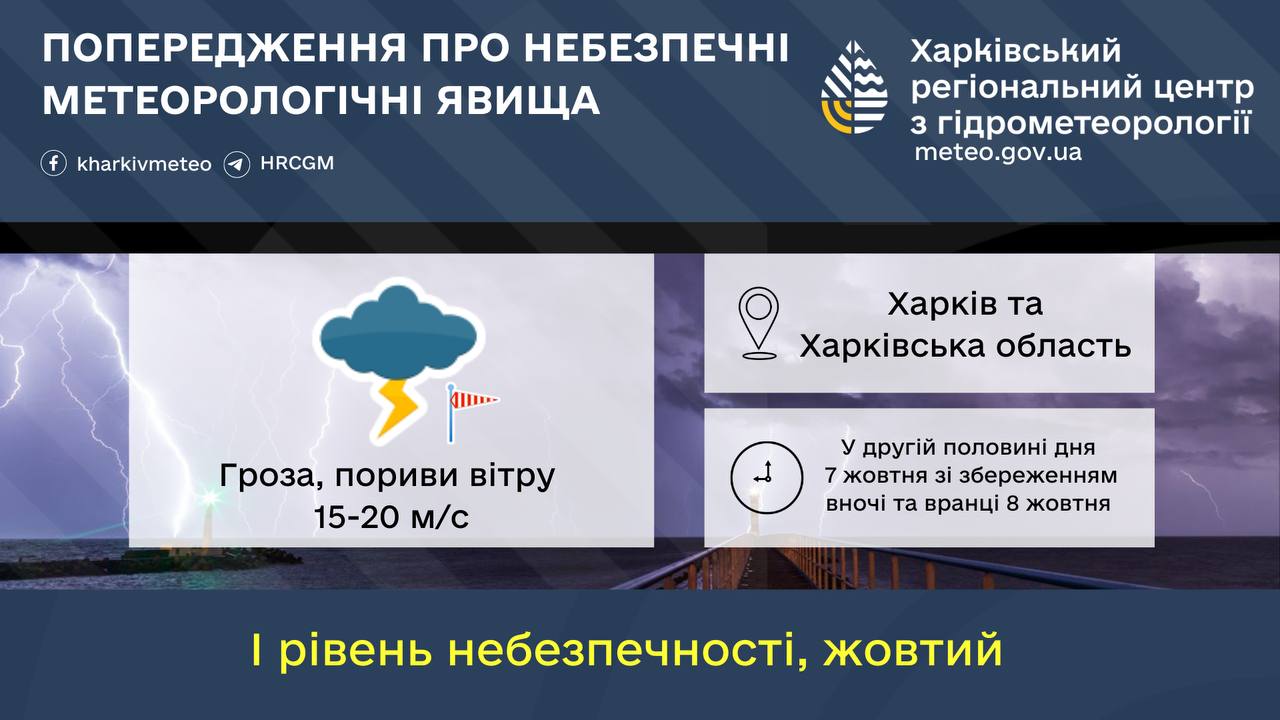 ПОПЕРЕДЖЕННЯ ПРО НЕБЕЗПЕЧНІ МЕТЕОРОЛОГІЧНІ ЯВИЩА

kharkivmeteo HRCGM

Харківський регіональний центр з гідрометеорології
meteo.gov.ua

Гроза, пориви вітру 15-20 м/с

Харків та Харківська область

У другій половині дня 7 жовтня зі збереженням вночі та вранці 8 жовтня

І рівень небезпечності, жовтий